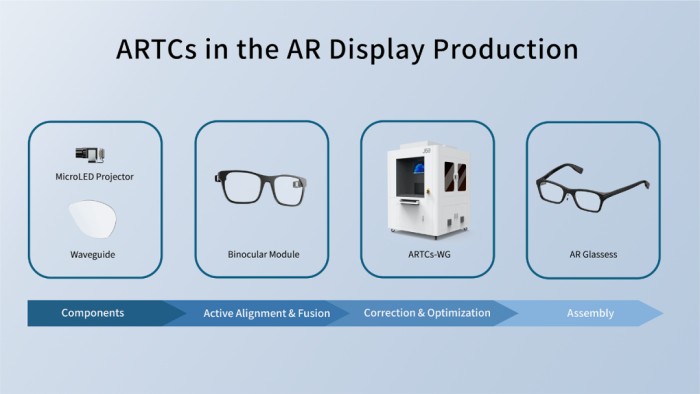 ARTCs in the AR Display Production

MicroLED Projector

Waveguide

Binocular Module

ARTCs-WG

AR Glassess

Components

Active Alignment & Fusion

Correction & Optimization

Assembly